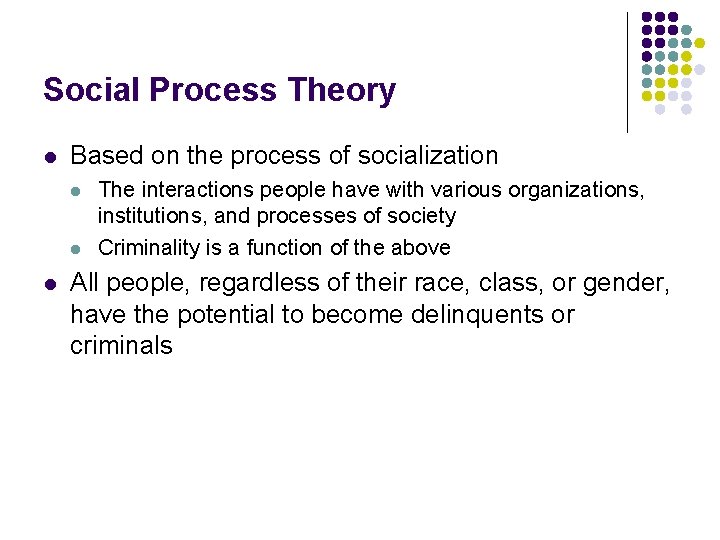 Social Process Theory

- Based on the process of socialization
  - The interactions people have with various organizations, institutions, and processes of society
  - Criminality is a function of the above
- All people, regardless of their race, class, or gender, have the potential to become delinquents or criminals